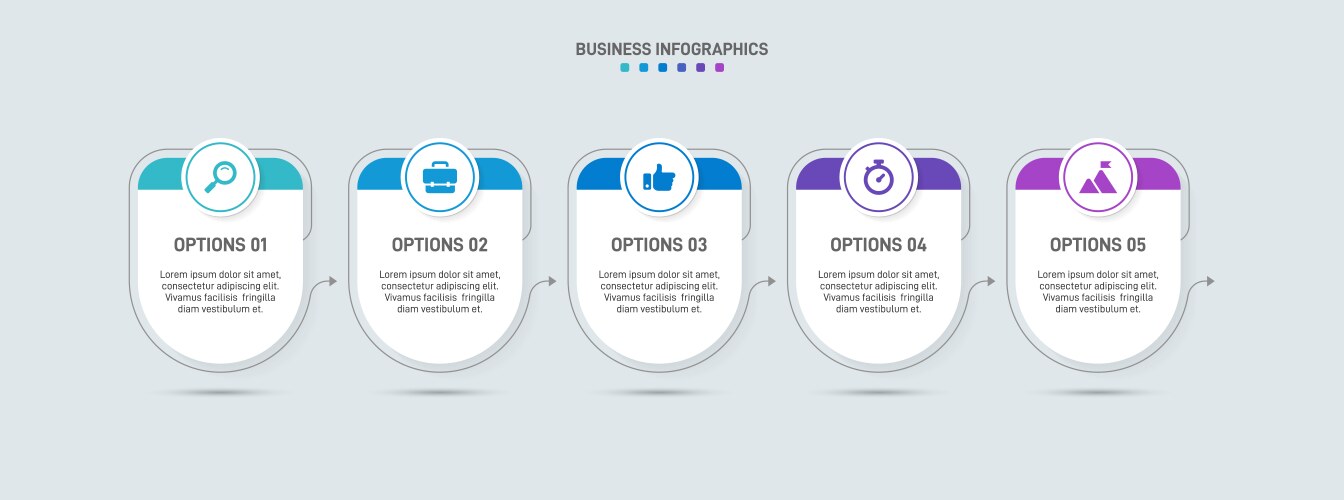 BUSINESS INFOGRAPHICS

OPTIONS 01

Lorem ipsum dolor sit amet, consectetur adipiscing elit. Vivamus facilisis fringilla diam vestibulum et.

OPTIONS 02

Lorem ipsum dolor sit amet, consectetur adipiscing elit. Vivamus facilisis fringilla diam vestibulum et.

OPTIONS 03

Lorem ipsum dolor sit amet, consectetur adipiscing elit. Vivamus facilisis fringilla diam vestibulum et.

OPTIONS 04

Lorem ipsum dolor sit amet, consectetur adipiscing elit. Vivamus facilisis fringilla diam vestibulum et.

OPTIONS 05

Lorem ipsum dolor sit amet, consectetur adipiscing elit. Vivamus facilisis fringilla diam vestibulum et.